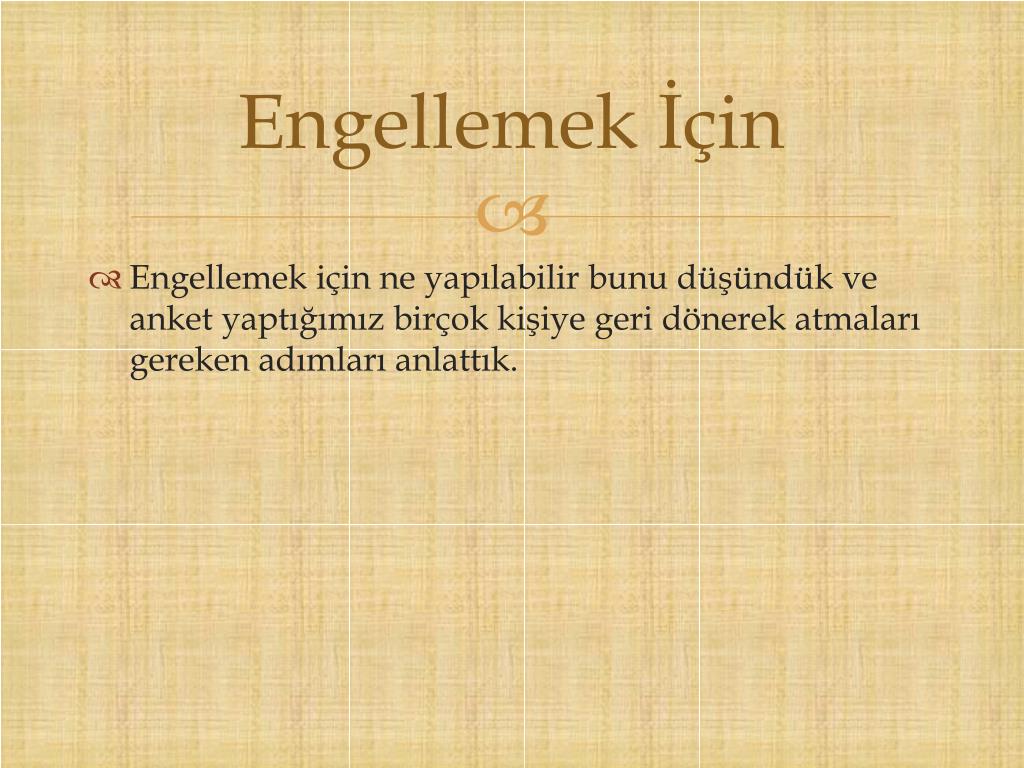 Engellemek İçin

Engellemek için ne yapılabilir bunu düşündük ve anket yaptığımız birçok kişiye geri dönerek atmaları gereken adımları anlattık.